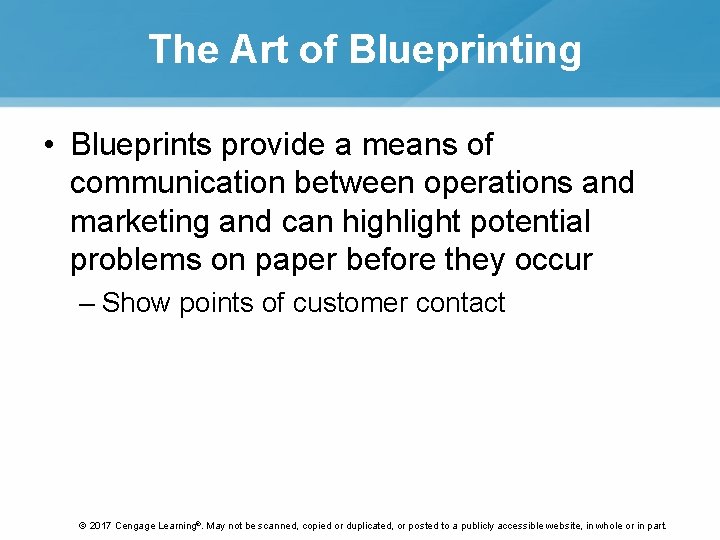 The Art of Blueprinting

• Blueprints provide a means of communication between operations and marketing and can highlight potential problems on paper before they occur

– Show points of customer contact

© 2017 Cengage Learning®. May not be scanned, copied or duplicated, or posted to a publicly accessible website, in whole or in part.